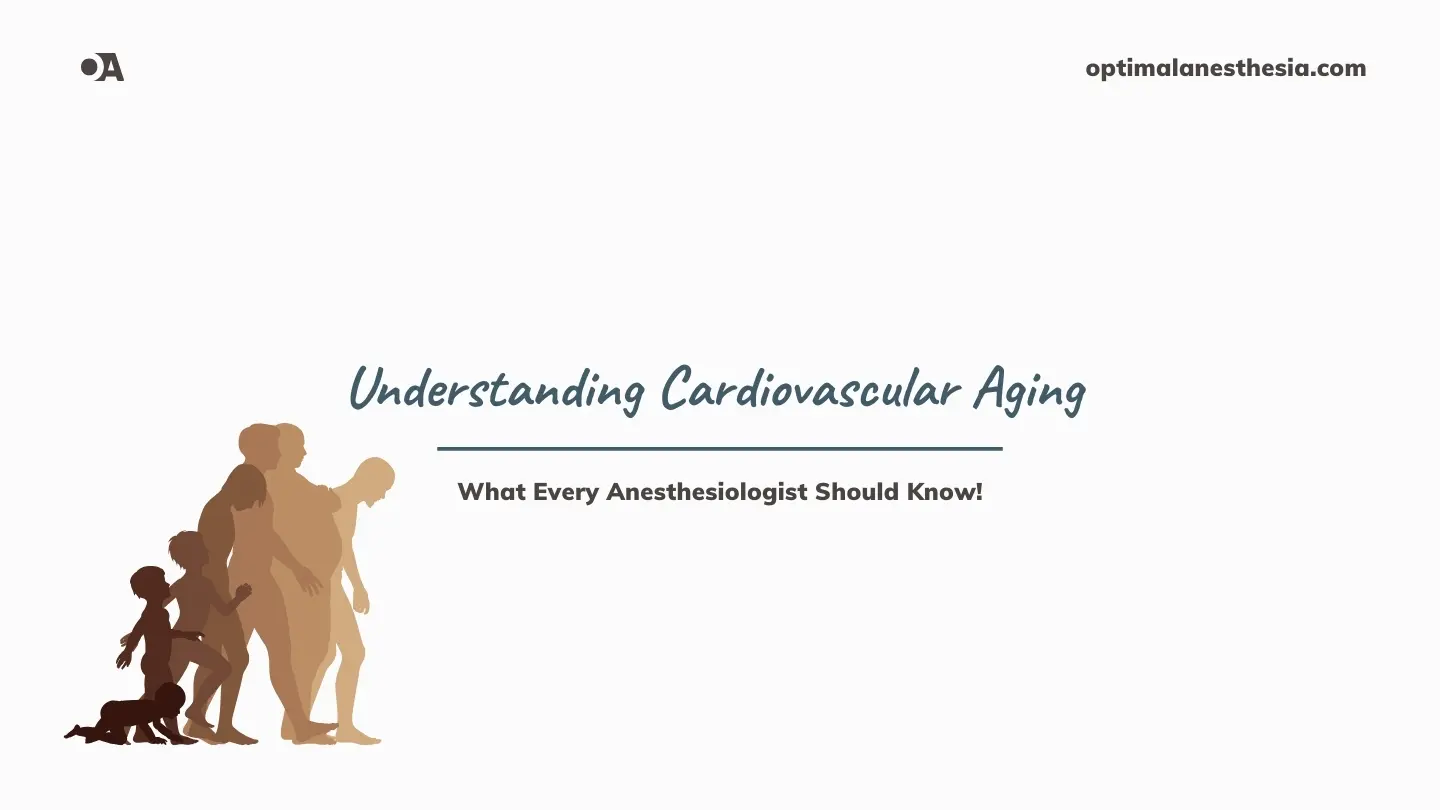 OA

optimalanesthesia.com

Understanding Cardiovascular Aging

What Every Anesthesiologist Should Know!